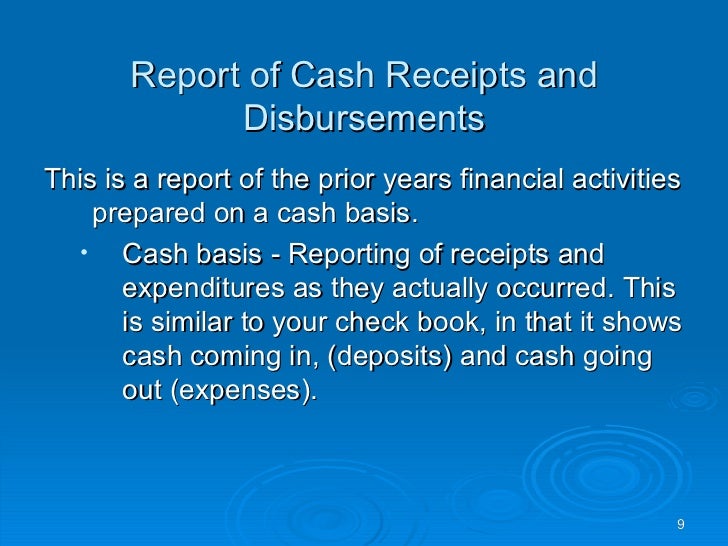 Report of Cash Receipts and Disbursements

This is a report of the prior years financial activities prepared on a cash basis.

• Cash basis - Reporting of receipts and expenditures as they actually occurred. This is similar to your check book, in that it shows cash coming in, (deposits) and cash going out (expenses).

9